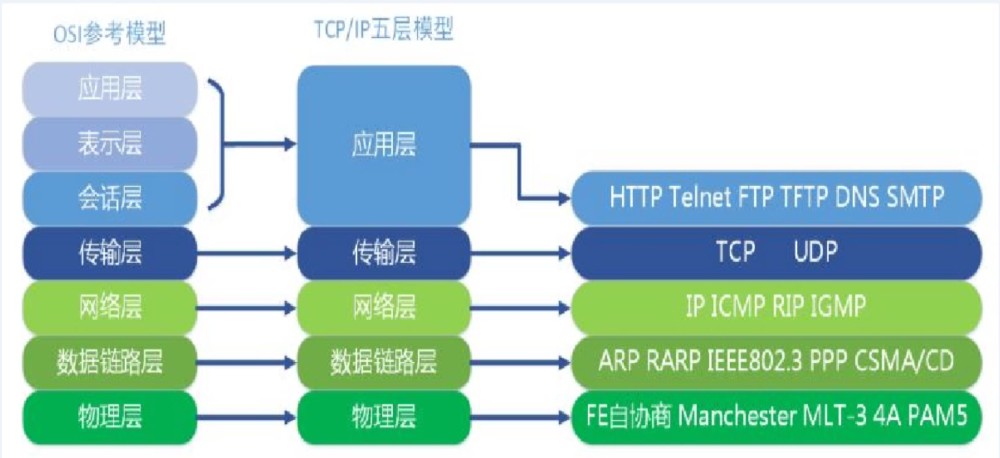 OSI参考模型

应用层

表示层

会话层

传输层

网络层

数据链路层

物理层

TCP/IP五层模型

应用层

传输层

网络层

数据链路层

物理层

HTTP Telnet FTP TFTP DNS SMTP

TCP UDP

IP ICMP RIP IGMP

ARP RARP IEEE802.3 PPP CSMA/CD

FE自协商 Manchester MLT-3 4A PAM5